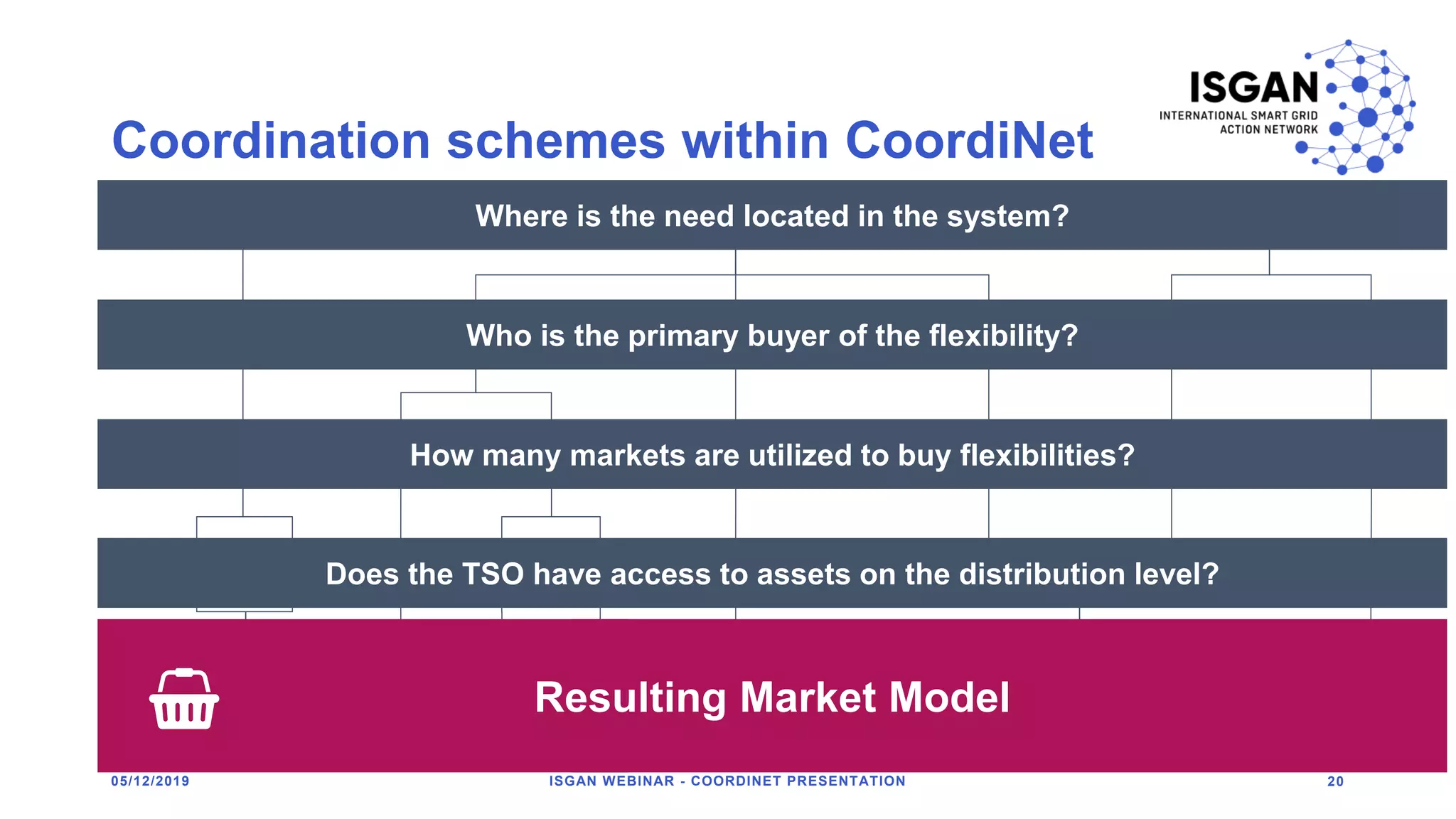 ISGAN
INTERNATIONAL SMART GRID ACTION NETWORK

Coordination schemes within CoordiNet

Where is the need located in the system?

Who is the primary buyer of the flexibility?

How many markets are utilized to buy flexibilities?

Does the TSO have access to assets on the distribution level?

Resulting Market Model

05/12/2019 ISGAN WEBINAR - COORDINET PRESENTATION 20